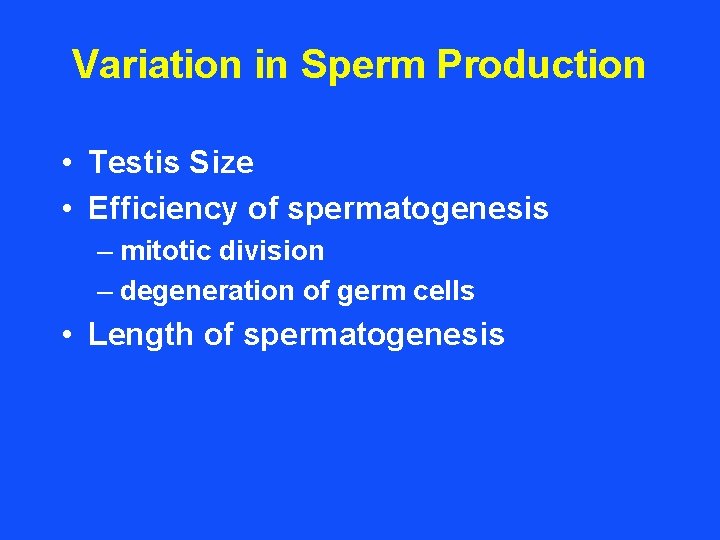 Variation in Sperm Production

• Testis Size
• Efficiency of spermatogenesis
– mitotic division
– degeneration of germ cells
• Length of spermatogenesis